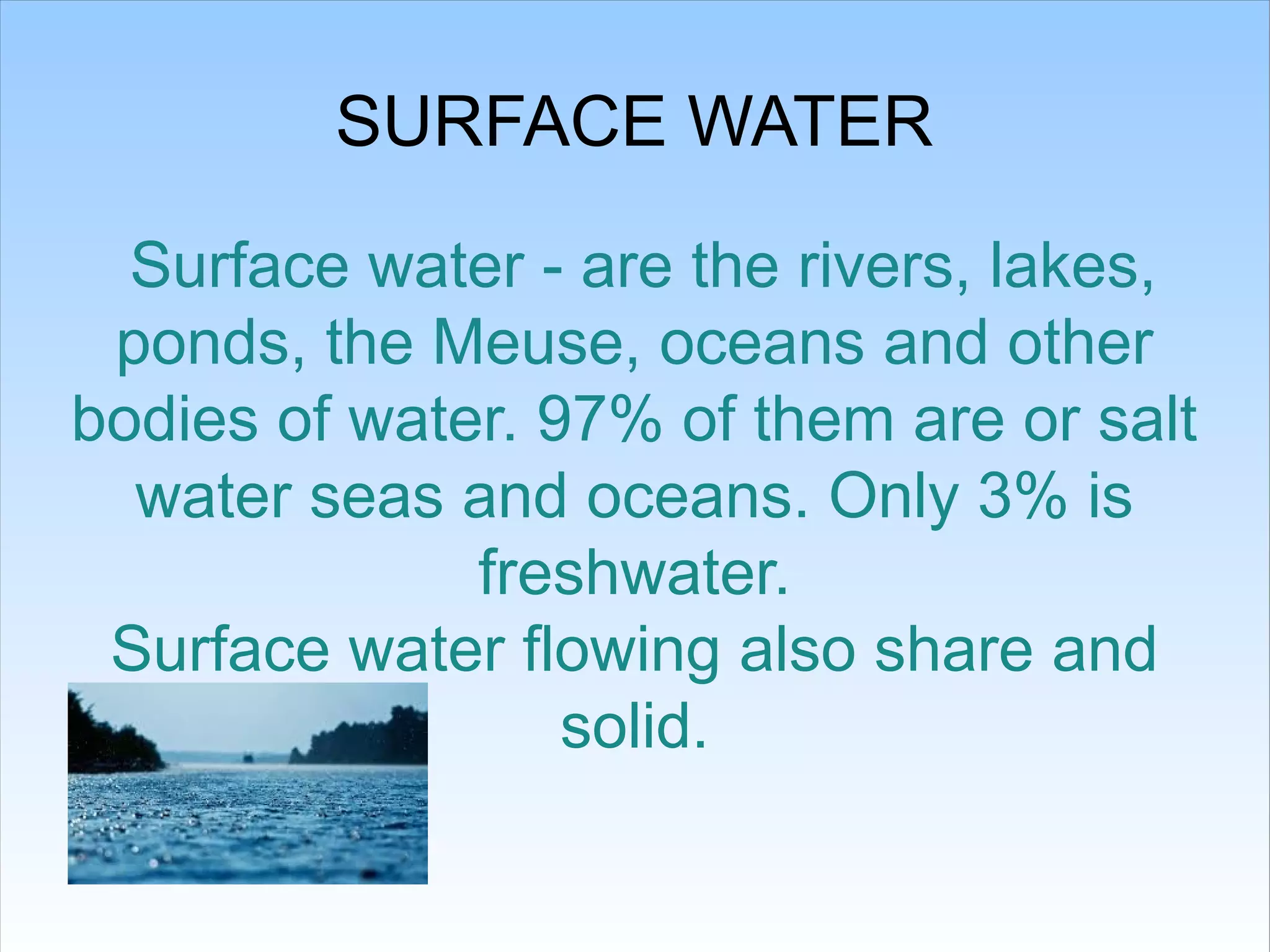 SURFACE WATER

Surface water - are the rivers, lakes, ponds, the Meuse, oceans and other bodies of water. 97% of them are or salt water seas and oceans. Only 3% is freshwater.
Surface water flowing also share and solid.